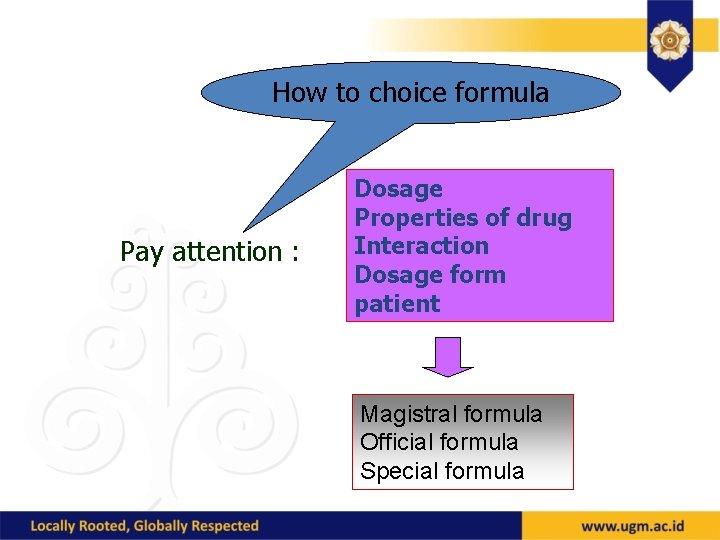 How to choice formula

Pay attention :

Dosage
Properties of drug
Interaction
Dosage form
patient

Magistral formula
Official formula
Special formula

Locally Rooted, Globally Respected

www.ugm.ac.id